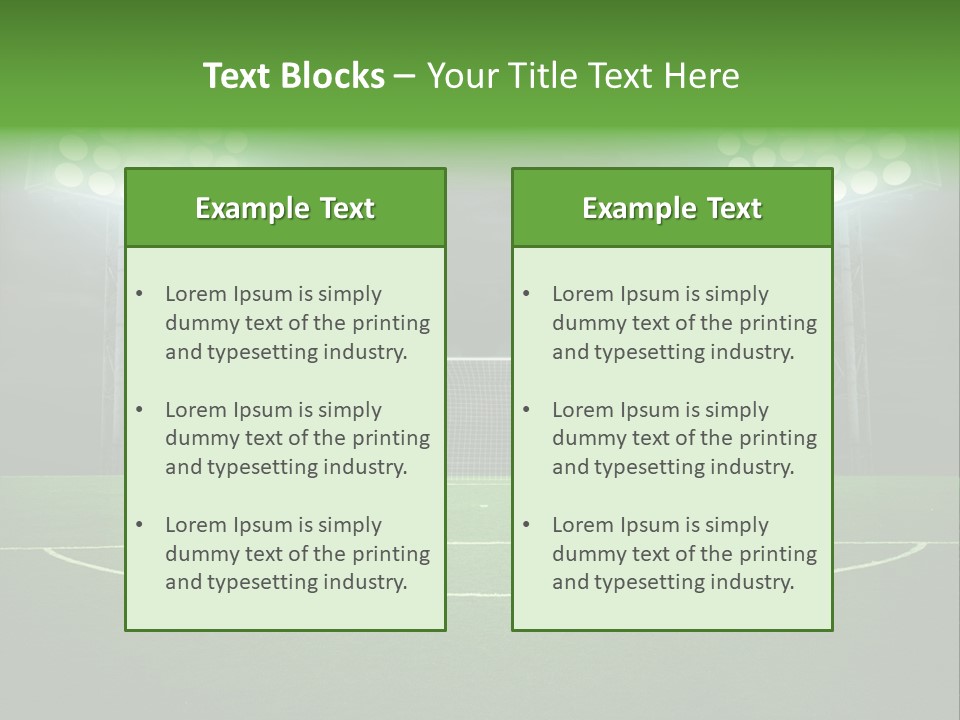 Text Blocks – Your Title Text Here

Example Text

• Lorem Ipsum is simply dummy text of the printing and typesetting industry.

• Lorem Ipsum is simply dummy text of the printing and typesetting industry.

• Lorem Ipsum is simply dummy text of the printing and typesetting industry.

Example Text

• Lorem Ipsum is simply dummy text of the printing and typesetting industry.

• Lorem Ipsum is simply dummy text of the printing and typesetting industry.

• Lorem Ipsum is simply dummy text of the printing and typesetting industry.